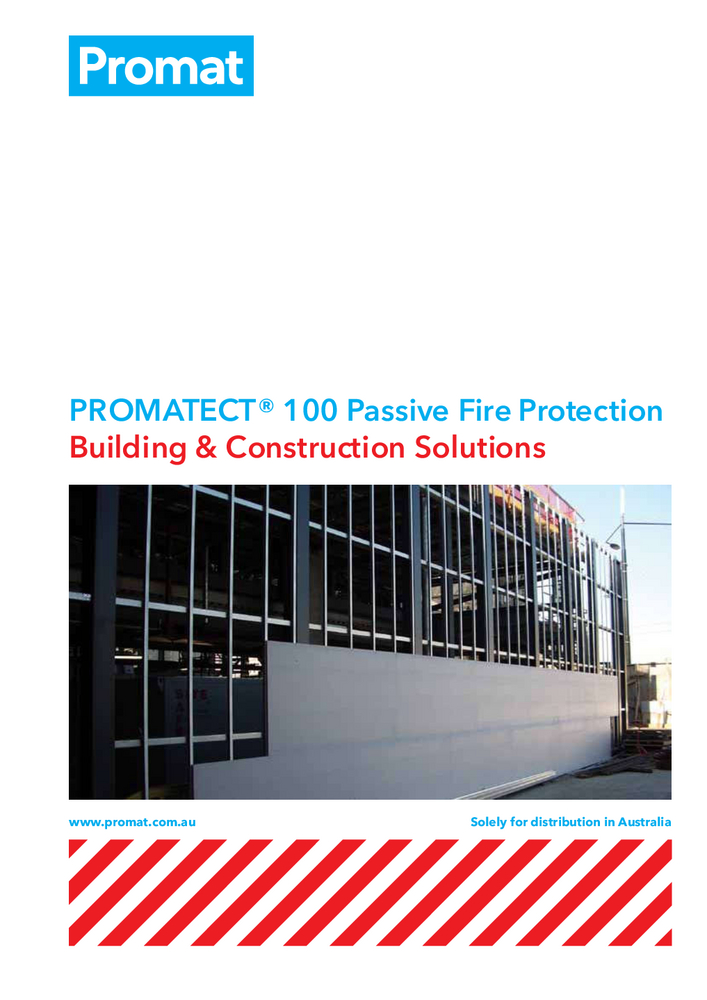 Promat

PROMATECT® 100 Passive Fire Protection
Building & Construction Solutions

www.promat.com.au

Solely for distribution in Australia